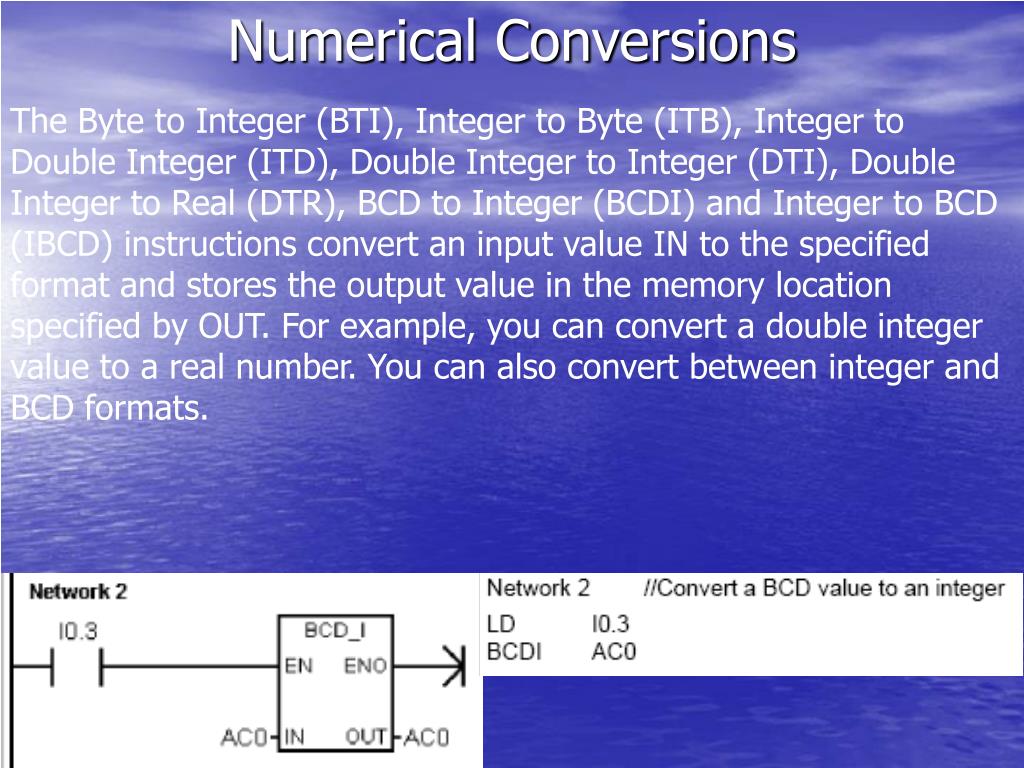 Numerical Conversions

The Byte to Integer (BTI), Integer to Byte (ITB), Integer to Double Integer (ITD), Double Integer to Integer (DTI), Double Integer to Real (DTR), BCD to Integer (BCDI) and Integer to BCD (IBCD) instructions convert an input value IN to the specified format and stores the output value in the memory location specified by OUT. For example, you can convert a double integer value to a real number. You can also convert between integer and BCD formats.

Network 2

I0.3

BCD_I

EN ENO

AC0 IN OUT AC0

Network 2 //Convert a BCD value to an integer

LD I0.3
BCDI AC0